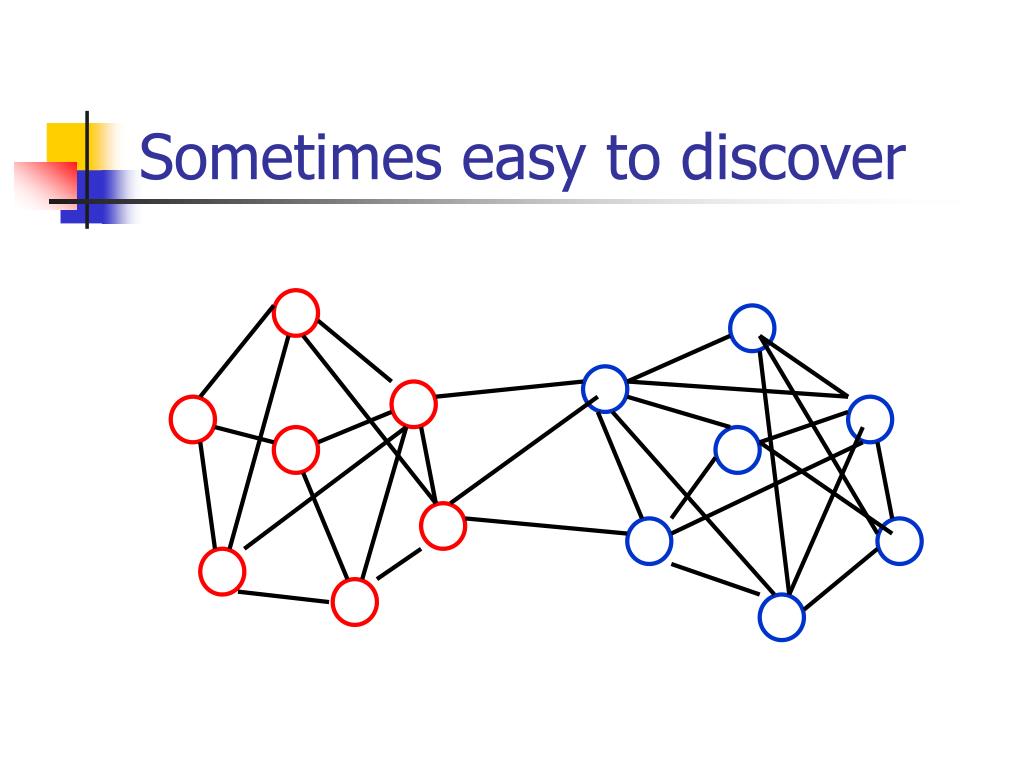 Sometimes easy to discover